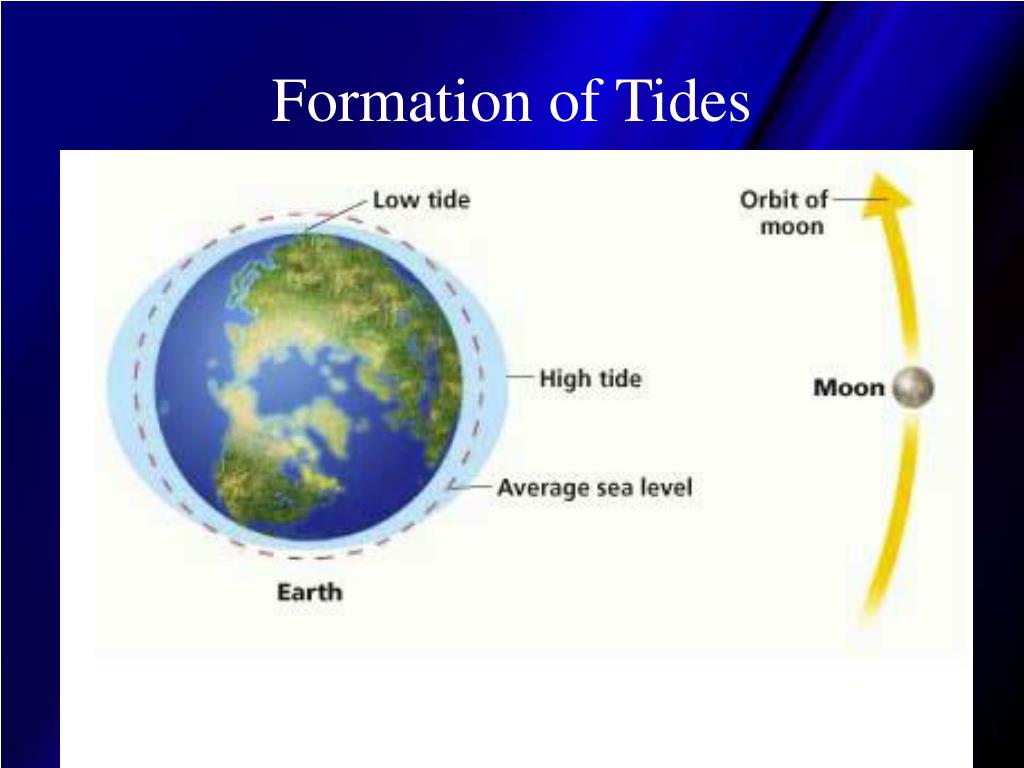 Formation of Tides

Low tide

Orbit of moon

High tide

Moon

Average sea level

Earth